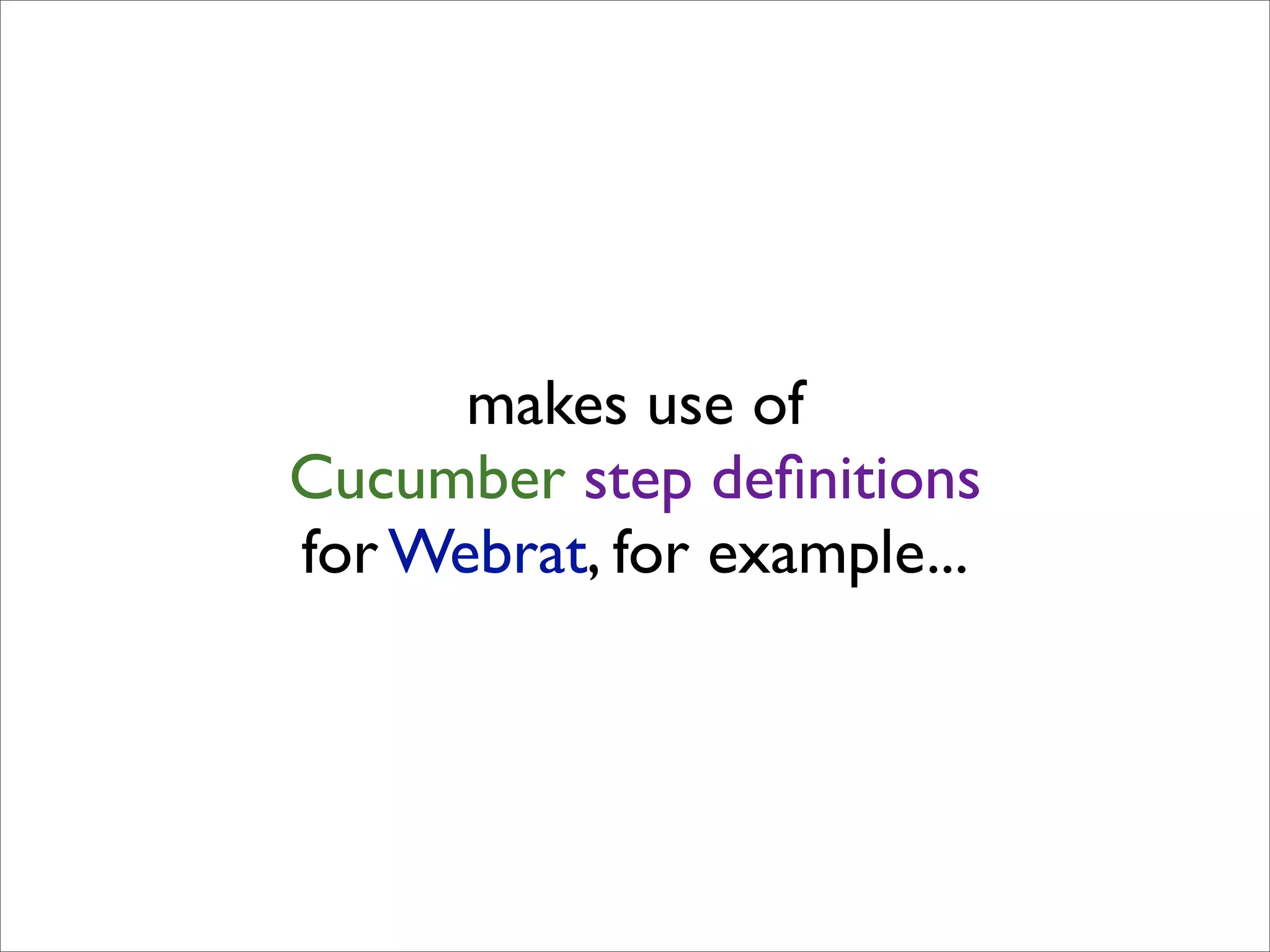 makes use of
Cucumber step definitions
for Webrat, for example...